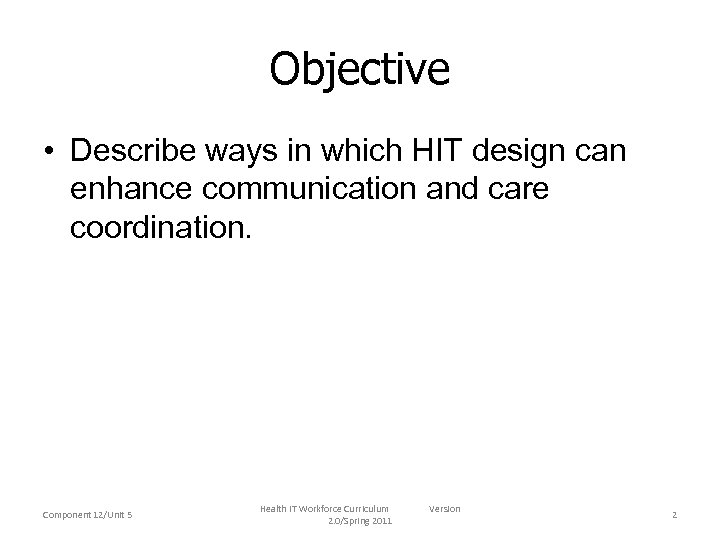 Objective

• Describe ways in which HIT design can enhance communication and care coordination.

Component 12/Unit 5

Health IT Workforce Curriculum Version 2.0/Spring 2011

2